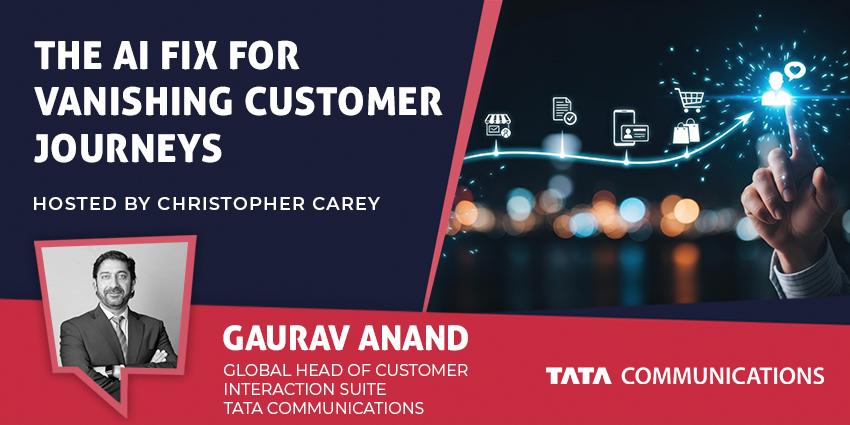 THE AI FIX FOR VANISHING CUSTOMER JOURNEYS

HOSTED BY CHRISTOPHER CAREY

GAURAV ANAND

GLOBAL HEAD OF CUSTOMER INTERACTION SUITE
TATA COMMUNICATIONS

TATA COMMUNICATIONS